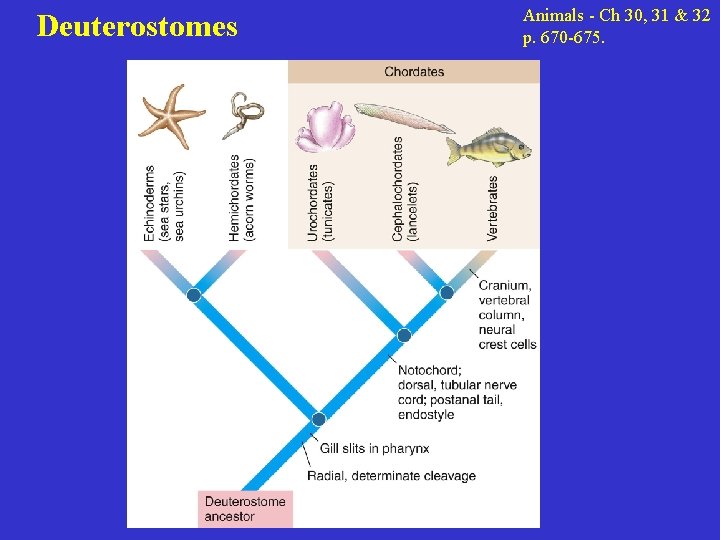 Deuterostomes

Animals - Ch 30, 31 & 32
p. 670-675.

Chordates

Echinoderms (sea stars, sea urchins)

Hemichordates (acorn worms)

Urochordates (tunicates)

Cephalochordates (lancelets)

Vertebrates

Cranium, vertebral column, neural crest cells

Notochord; dorsal, tubular nerve cord; postanal tail, endostyle

Gill slits in pharynx

Radial, determinate cleavage

Deuterostome ancestor